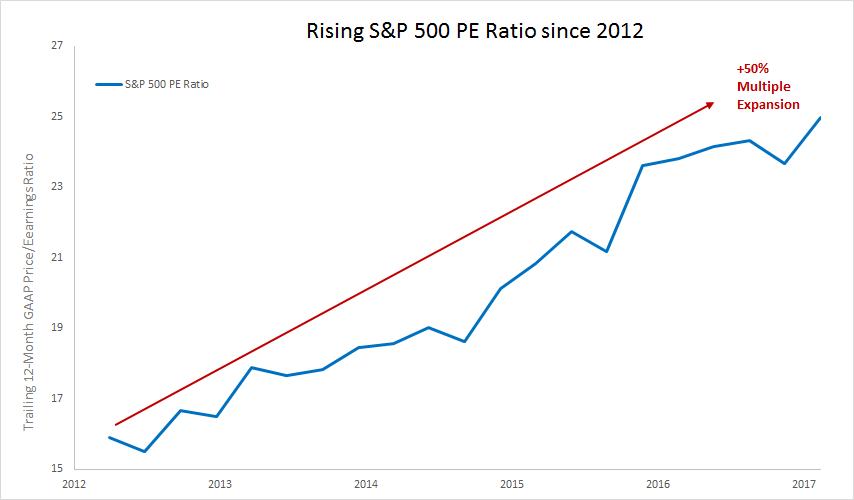 Rising S&P 500 PE Ratio since 2012

S&P 500 PE Ratio

+50%
Multiple
Expansion

Trailing 12-Month GAAP Price/Eearnings Ratio

27
25
23
21
19
17
15

2012
2013
2014
2015
2016
2017